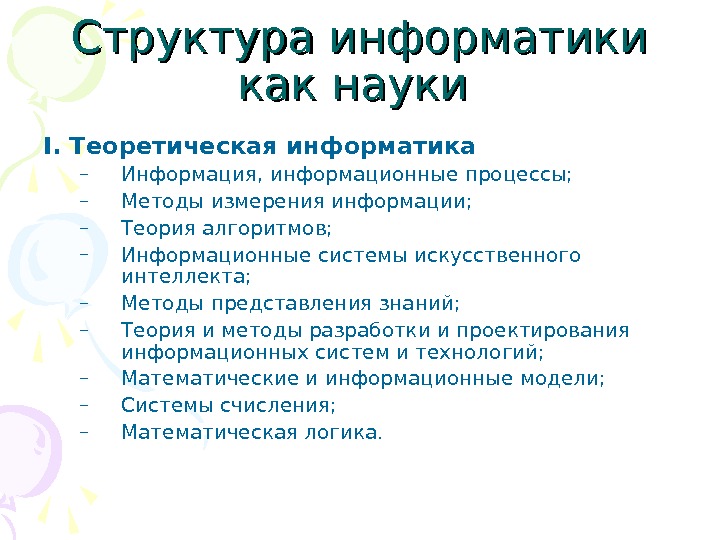 Структура информатики как науки

I. Теоретическая информатика

– Информация, информационные процессы;
– Методы измерения информации;
– Теория алгоритмов;
– Информационные системы искусственного интеллекта;
– Методы представления знаний;
– Теория и методы разработки и проектирования информационных систем и технологий;
– Математические и информационные модели;
– Системы счисления;
– Математическая логика.